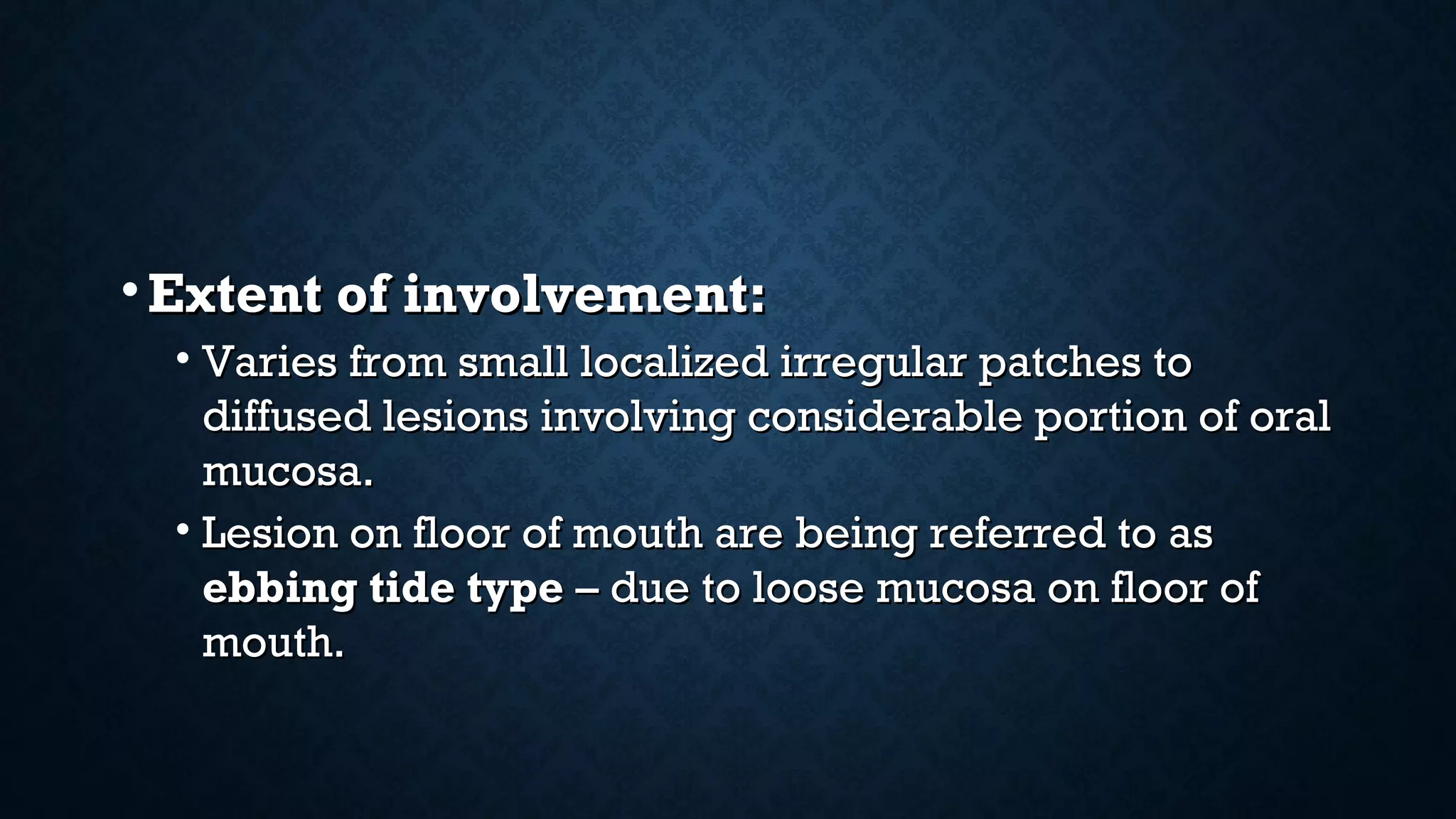 • Extent of involvement:

• Varies from small localized irregular patches to diffused lesions involving considerable portion of oral mucosa.

• Lesion on floor of mouth are being referred to as ebbing tide type – due to loose mucosa on floor of mouth.